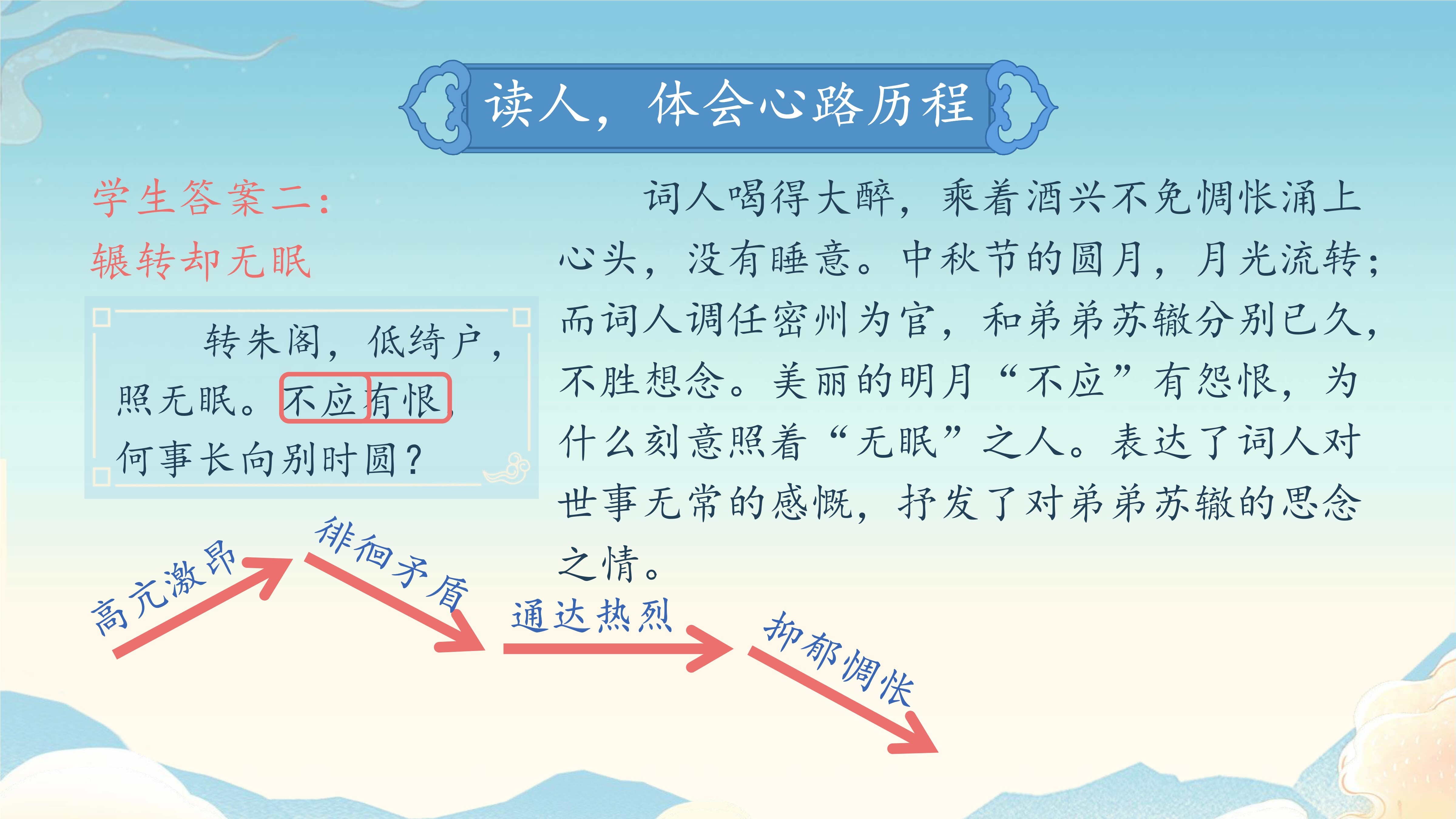 读人，体会心路历程

学生答案二：
辗转却无眠

转朱阁，低绮户，照无眠。不应有恨，何事长向别时圆？

词人喝得大醉，乘着酒兴不免惆怅涌上心头，没有睡意。中秋节的圆月，月光流转；而词人调任密州为官，和弟弟苏辙分别已久，不胜想念。美丽的明月“不应”有怨恨，为什么刻意照着“无眠”之人。表达了词人对世事无常的感慨，抒发了对弟弟苏辙的思念之情。

高亢激昂
徘徊矛盾
通达热烈
抑郁惆怅